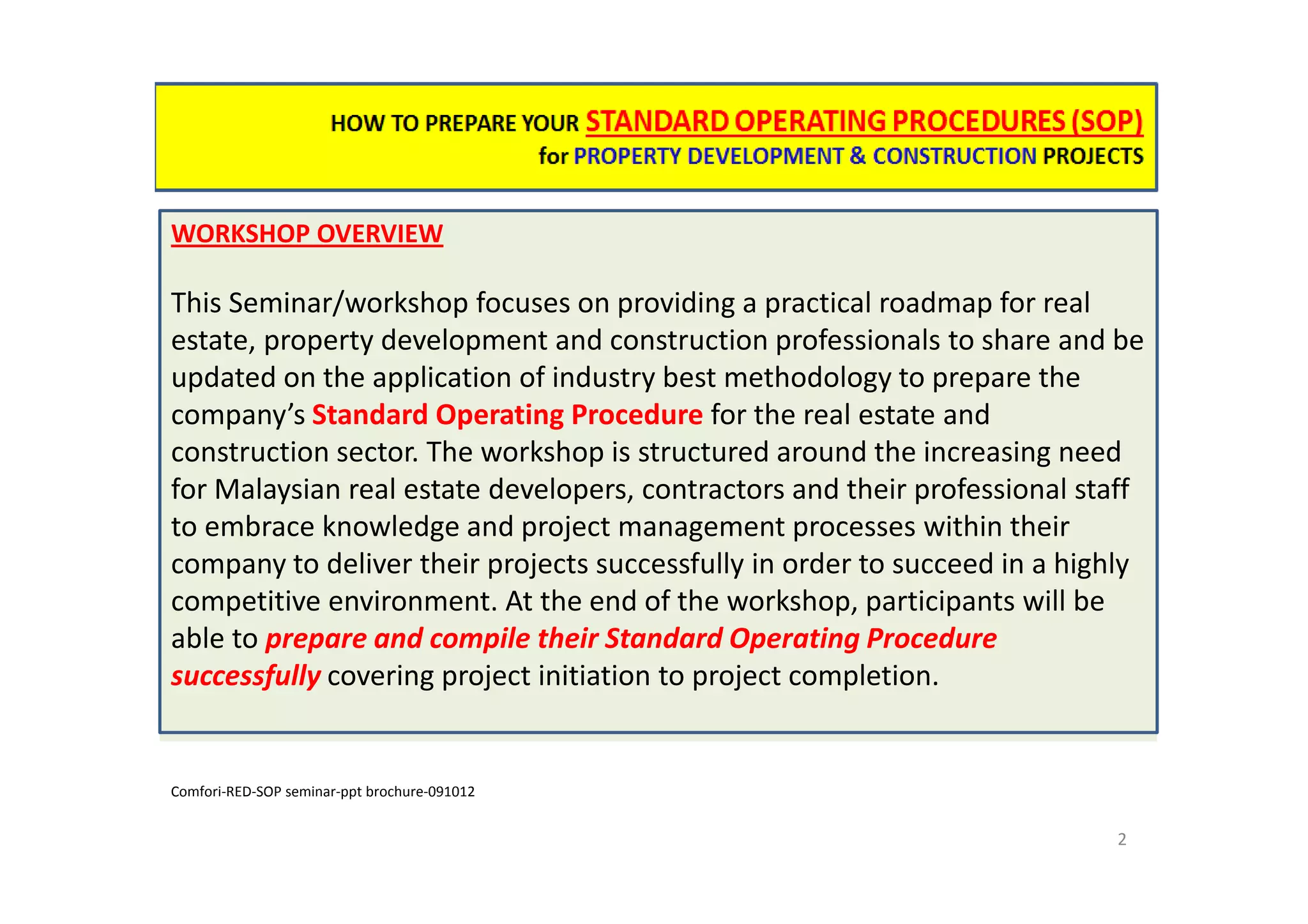 HOW TO PREPARE YOUR STANDARD OPERATING PROCEDURES (SOP)
for PROPERTY DEVELOPMENT & CONSTRUCTION PROJECTS

WORKSHOP OVERVIEW

This Seminar/workshop focuses on providing a practical roadmap for real estate, property development and construction professionals to share and be updated on the application of industry best methodology to prepare the company's Standard Operating Procedure for the real estate and construction sector. The workshop is structured around the increasing need for Malaysian real estate developers, contractors and their professional staff to embrace knowledge and project management processes within their company to deliver their projects successfully in order to succeed in a highly competitive environment. At the end of the workshop, participants will be able to prepare and compile their Standard Operating Procedure successfully covering project initiation to project completion.

Comfori-RED-SOP seminar-ppt brochure-091012

2